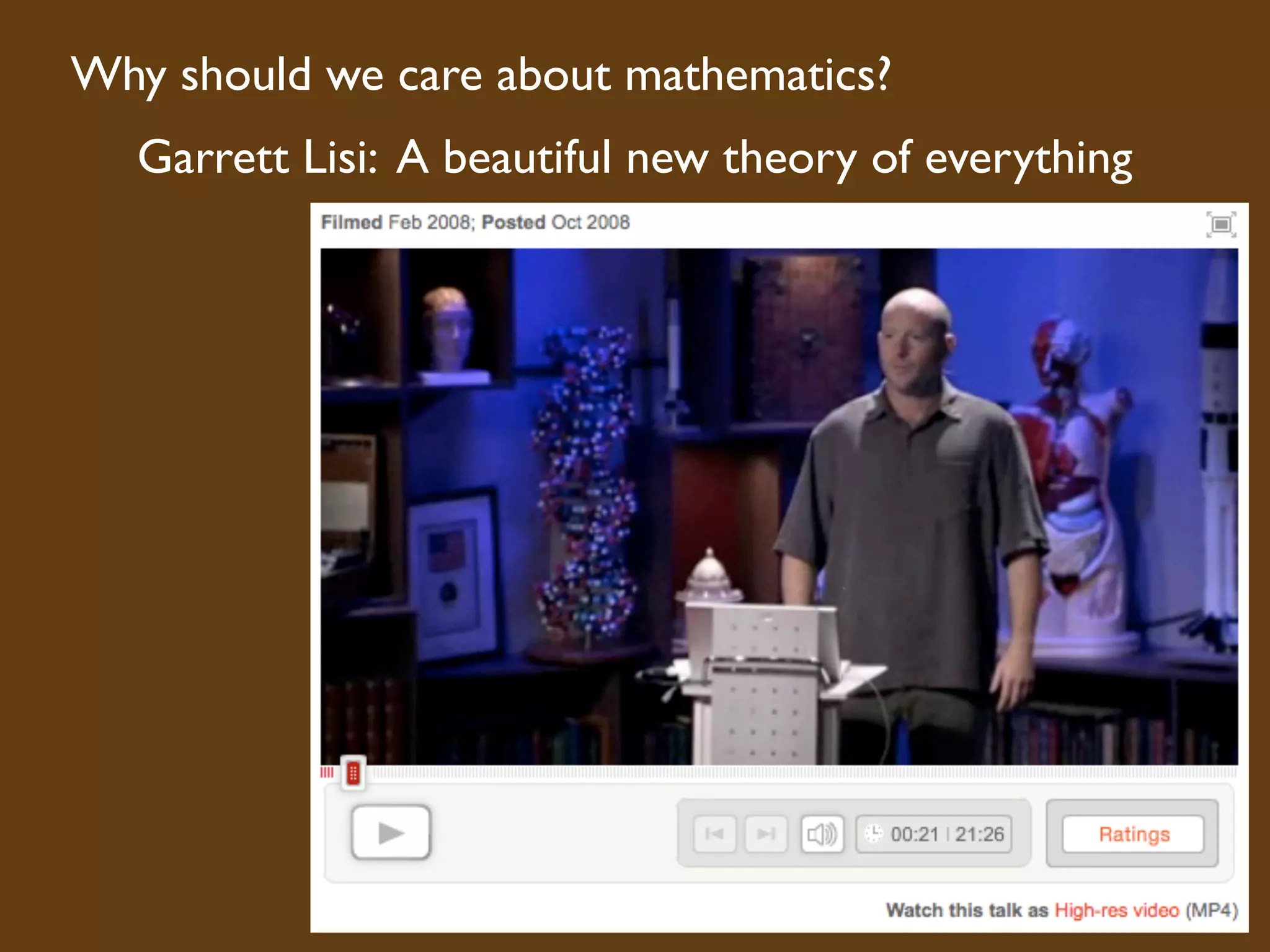 Why should we care about mathematics?

Garrett Lisi: A beautiful new theory of everything

Filmed Feb 2008; Posted Oct 2008

00:21 | 21:26

Ratings

Watch this talk as High-res video (MP4)